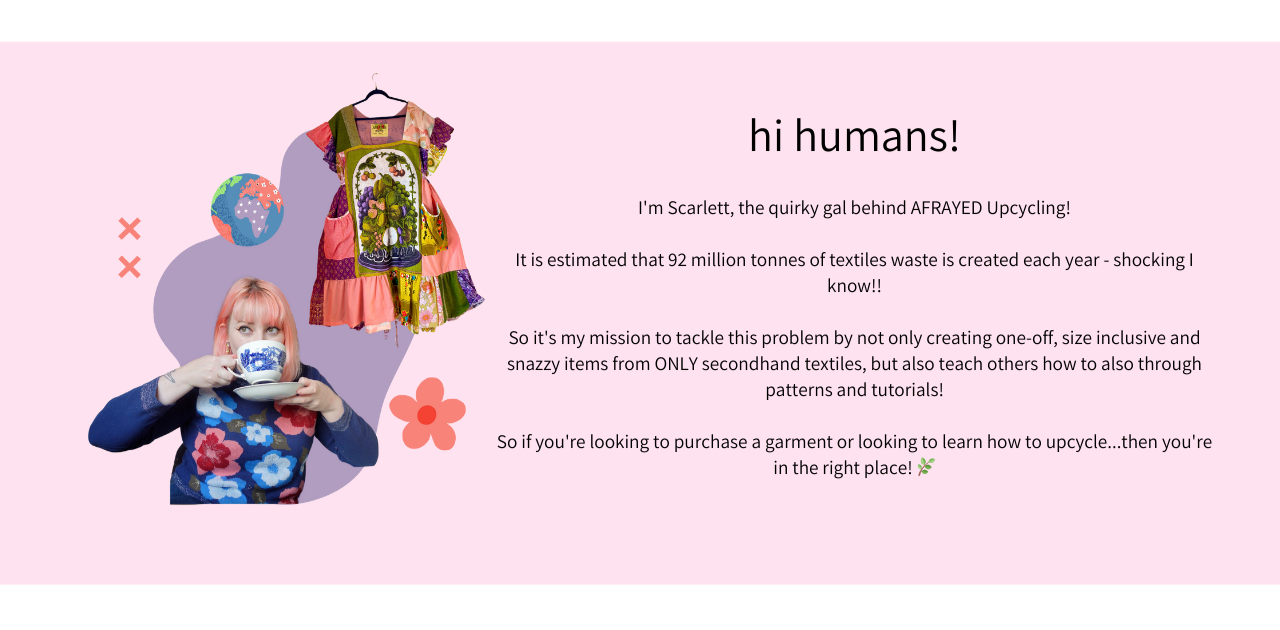 hi humans!

I'm Scarlett, the quirky gal behind AFRAYED Upcycling!

It is estimated that 92 million tonnes of textiles waste is created each year - shocking I know!!

So it's my mission to tackle this problem by not only creating one-off, size inclusive and snazzy items from ONLY secondhand textiles, but also teach others how to also through patterns and tutorials!

So if you're looking to purchase a garment or looking to learn how to upcycle...then you're in the right place! 🌿